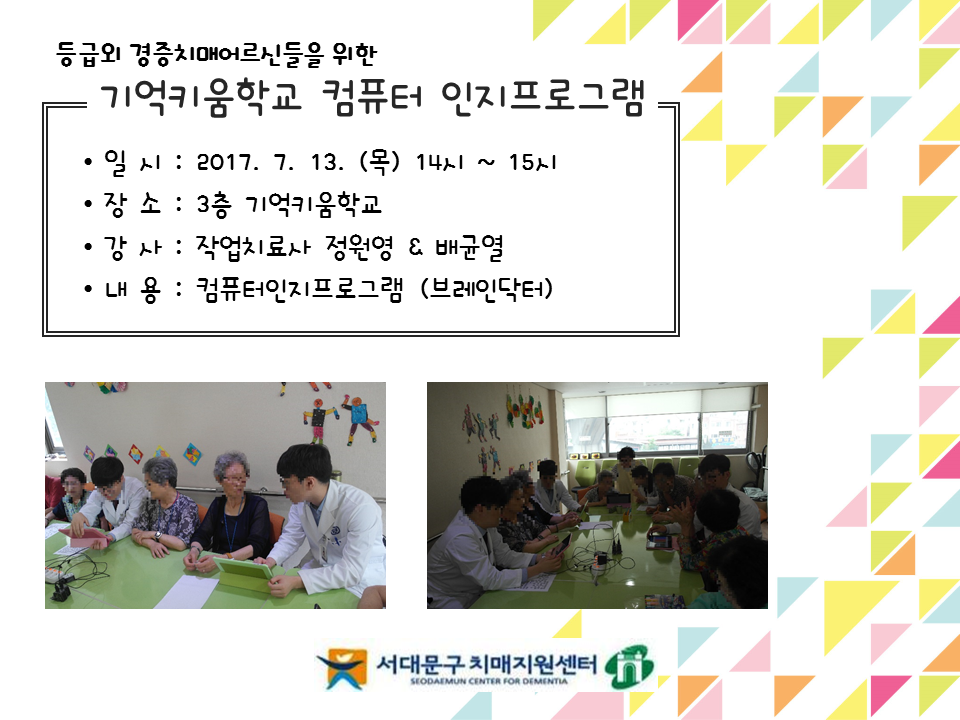 등급외 경증치매어르신들을 위한

기억키움학교 컴퓨터 인지프로그램

• 일 시 : 2017. 7. 13. (목) 14시 ~ 15시
• 장 소 : 3층 기억키움학교
• 강 사 : 작업치료사 정원영 & 배균열
• 내 용 : 컴퓨터인지프로그램 (브레인닥터)

서대문구 치매지원센터
SEODAEMUN CENTER FOR DEMENTIA